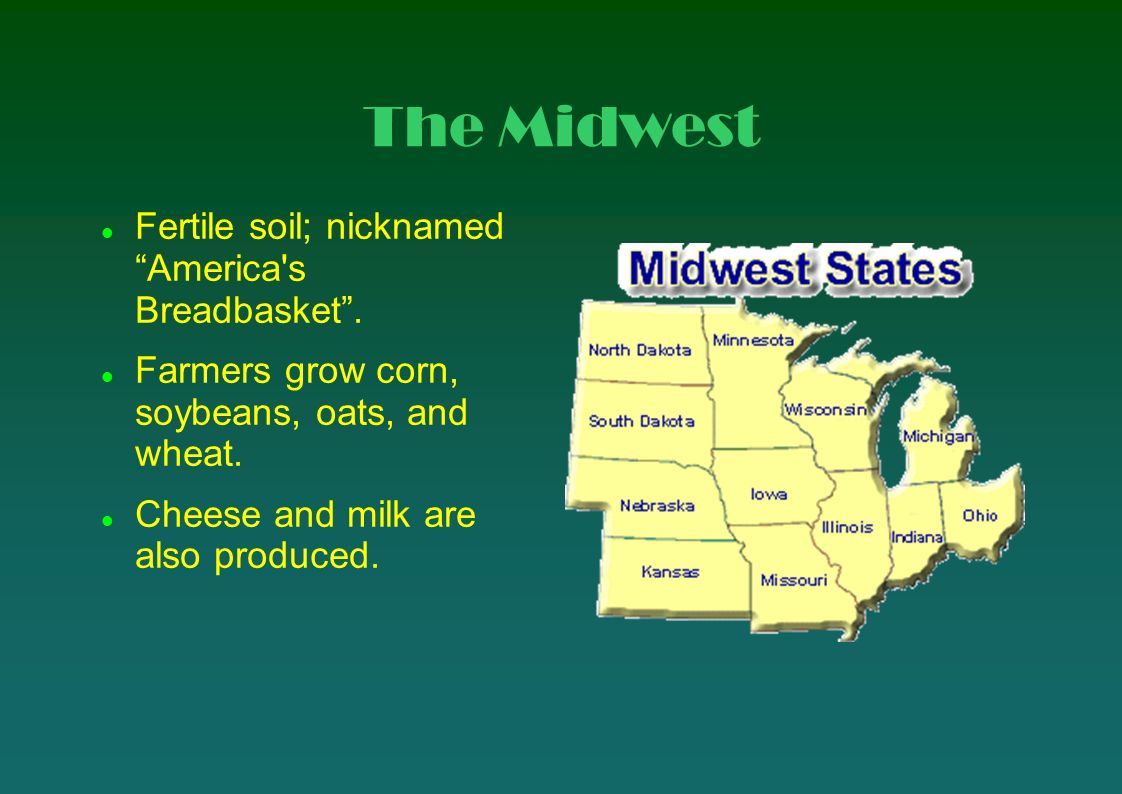 The Midwest

- Fertile soil; nicknamed “America's Breadbasket”.
- Farmers grow corn, soybeans, oats, and wheat.
- Cheese and milk are also produced.

Midwest States

North Dakota
Minnesota
South Dakota
Wisconsin
Michigan
Nebraska
Iowa
Illinois
Indiana
Ohio
Kansas
Missouri